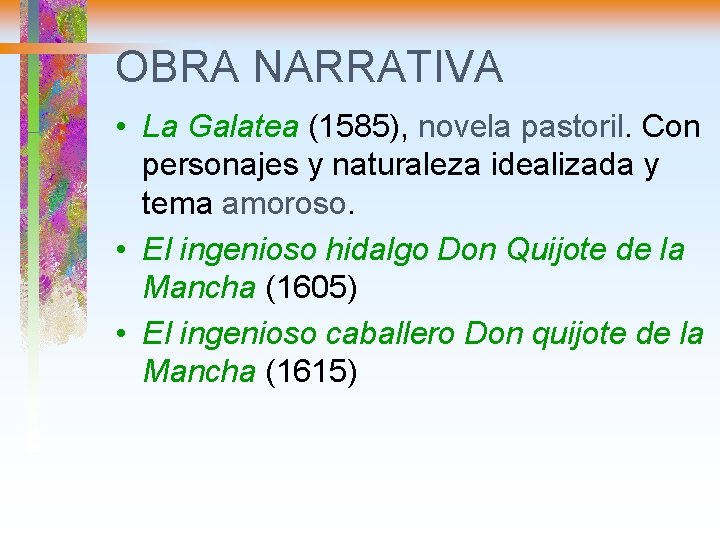 OBRA NARRATIVA

• La Galatea (1585), novela pastoril. Con personajes y naturaleza idealizada y tema amoroso.

• El ingenioso hidalgo Don Quijote de la Mancha (1605)

• El ingenioso caballero Don quijote de la Mancha (1615)